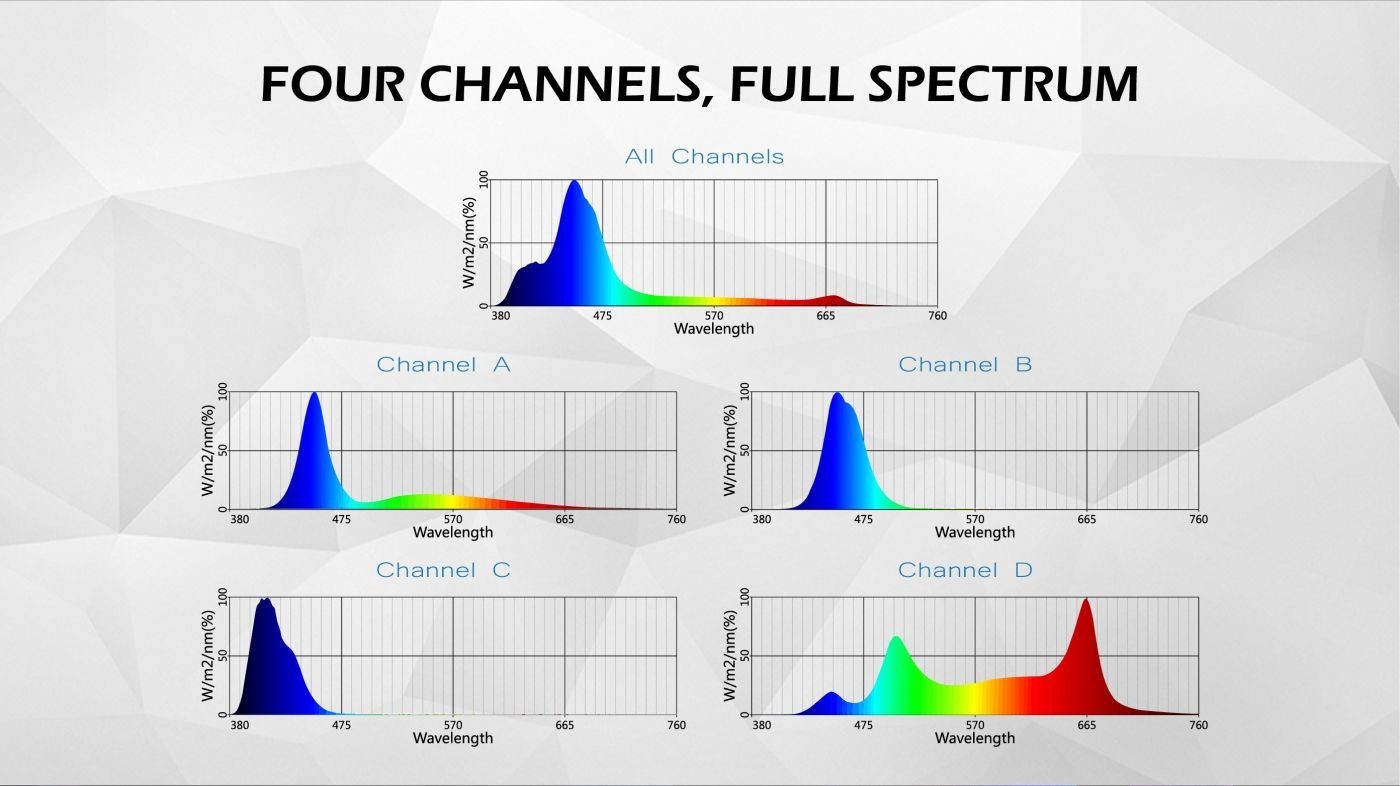 FOUR CHANNELS, FULL SPECTRUM

All Channels

W/m2/nm(%)

100

50

0

380 475 570 665 760

Wavelength

Channel A

W/m2/nm(%)

100

50

0

380 475 570 665 760

Wavelength

Channel B

W/m2/nm(%)

100

50

0

380 475 570 665 760

Wavelength

Channel C

W/m2/nm(%)

100

50

0

380 475 570 665 760

Wavelength

Channel D

W/m2/nm(%)

100

50

0

380 475 570 665 760

Wavelength